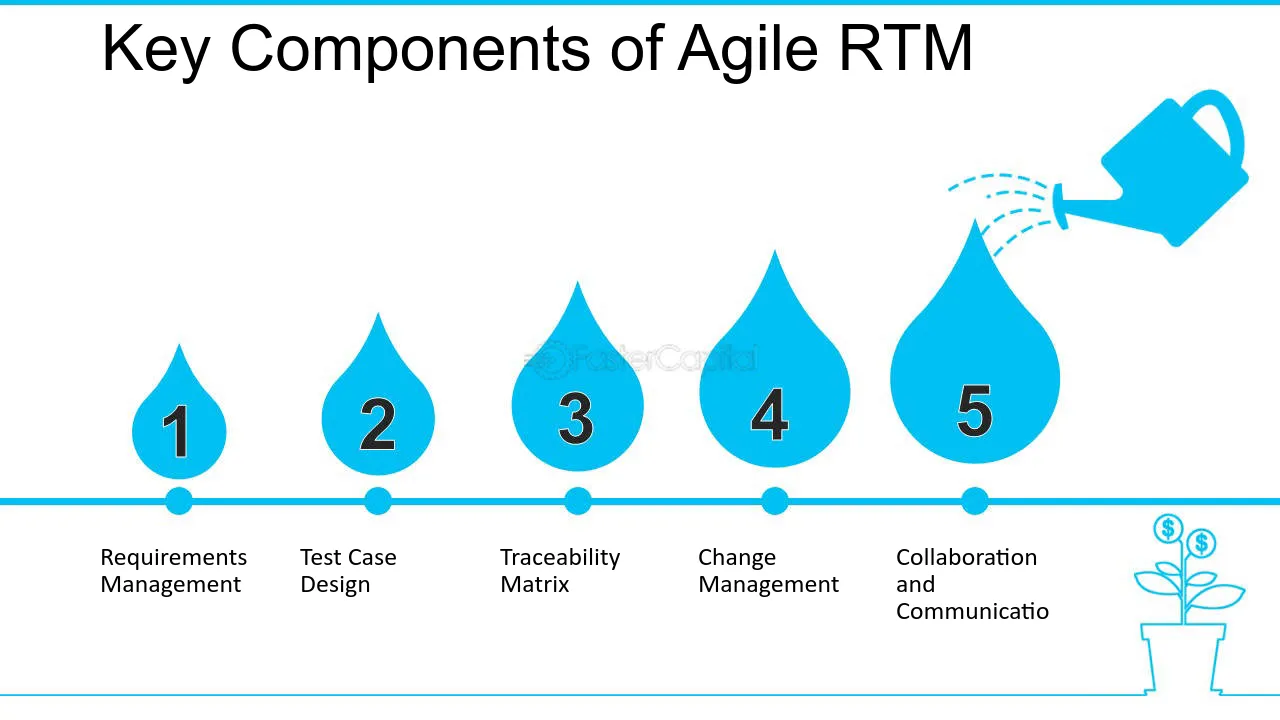 Key Components of Agile RTM

1

2

3

4

5

Requirements Management

Test Case Design

Traceability Matrix

Change Management

Collaboration and Communicatio

FasterCapital